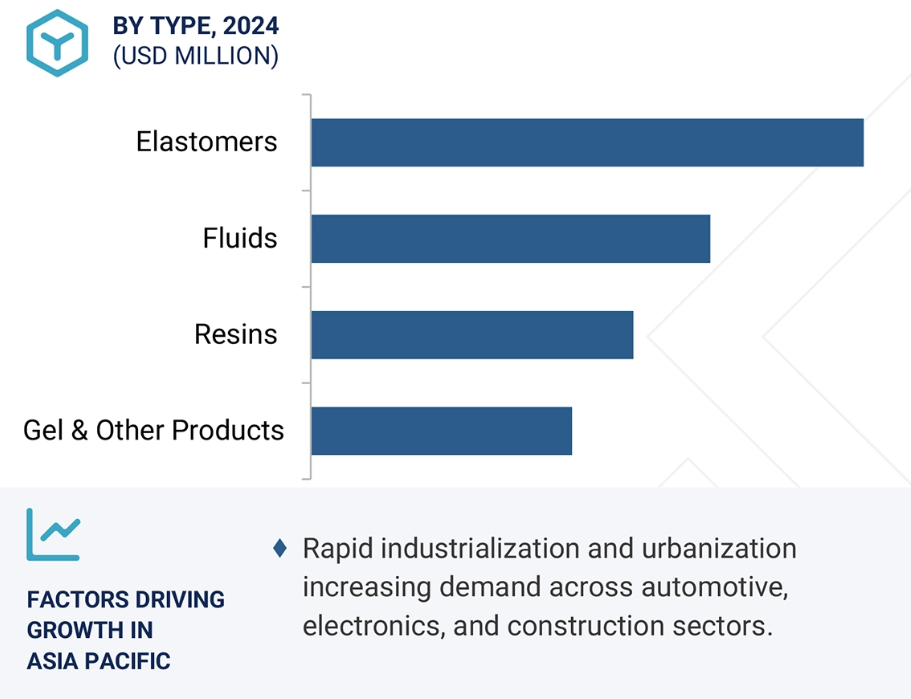 BY TYPE, 2024
(USD MILLION)

Elastomers

Fluids

Resins

Gel & Other Products

FACTORS DRIVING GROWTH IN ASIA PACIFIC

♦ Rapid industrialization and urbanization increasing demand across automotive, electronics, and construction sectors.